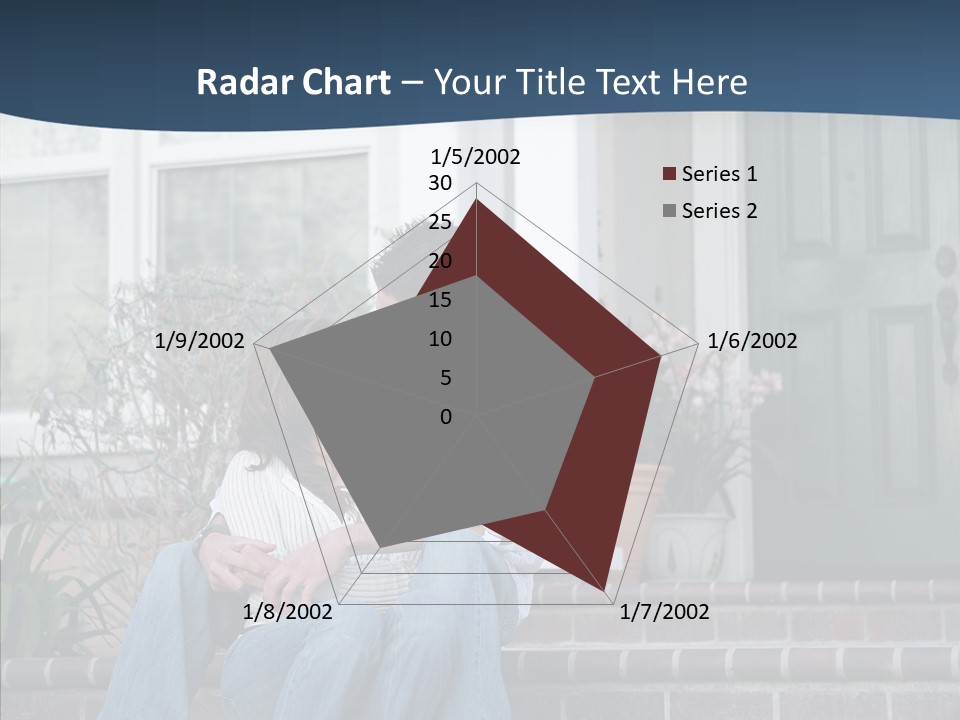 Radar Chart – Your Title Text Here

1/5/2002
30
25
20
15
10
5
0
1/6/2002
1/7/2002
1/8/2002
1/9/2002

Series 1
Series 2